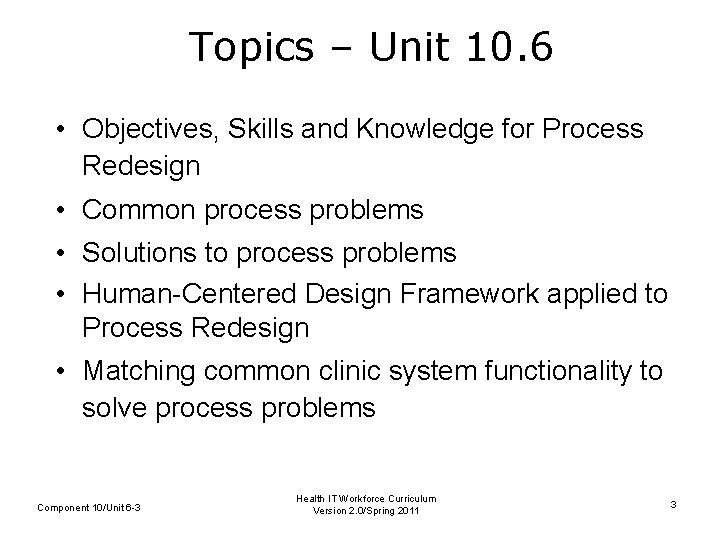 Topics – Unit 10.6

• Objectives, Skills and Knowledge for Process Redesign
• Common process problems
• Solutions to process problems
• Human-Centered Design Framework applied to Process Redesign
• Matching common clinic system functionality to solve process problems

Component 10/Unit 6-3

Health IT Workforce Curriculum
Version 2.0/Spring 2011

3